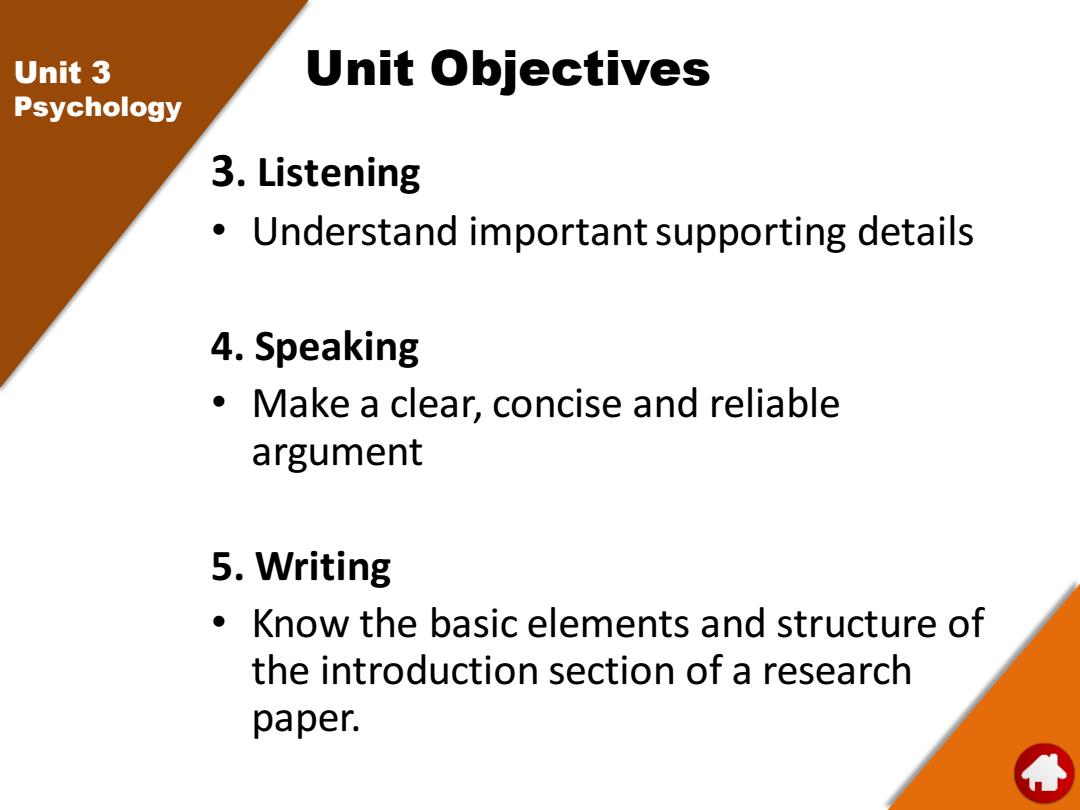 Unit 3
Psychology

Unit Objectives

3. Listening

• Understand important supporting details

4. Speaking

• Make a clear, concise and reliable argument

5. Writing

• Know the basic elements and structure of the introduction section of a research paper.